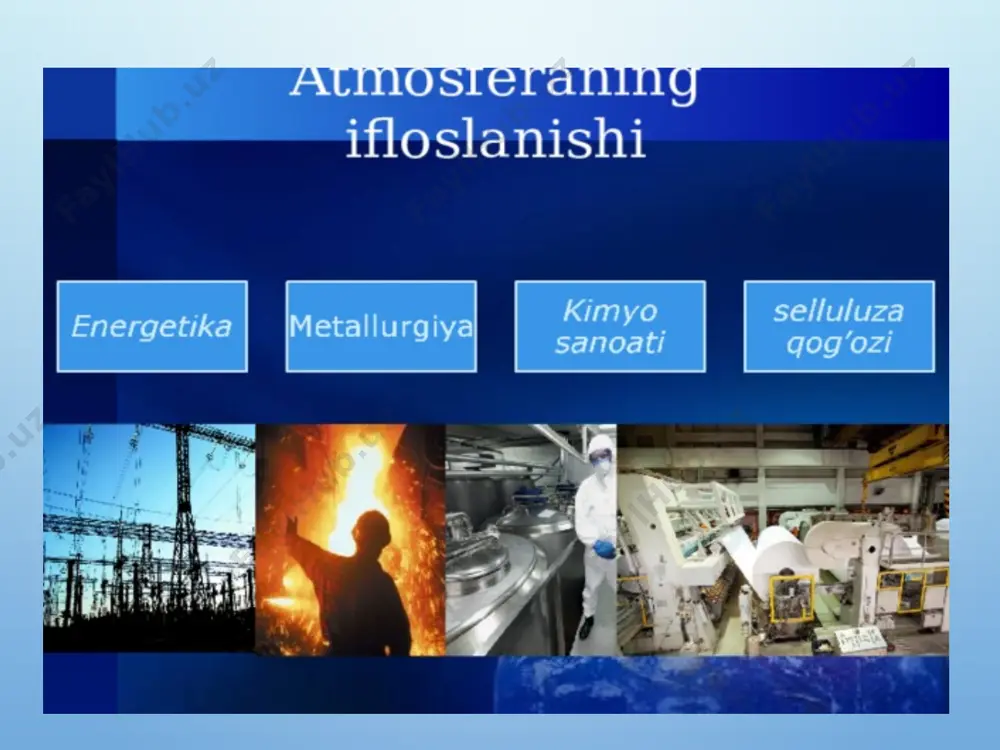 Atmosferaning ifloslanishi

Energetika

Metallurgiya

Kimyo sanoati

selluluza qog'ozi